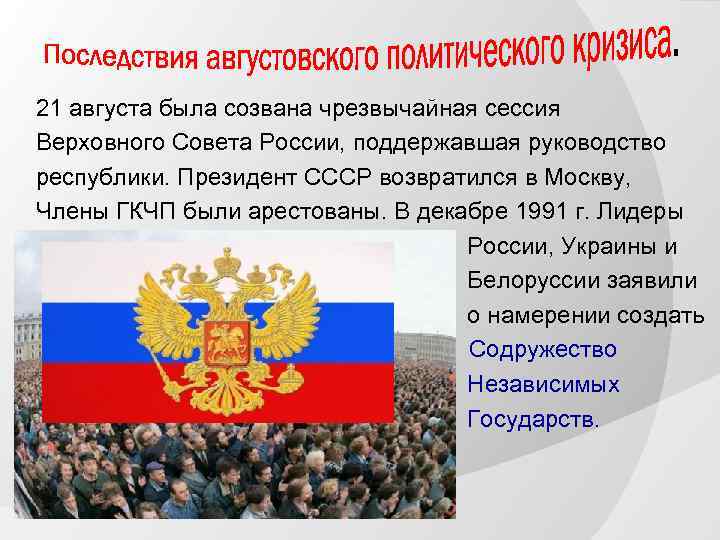 Последствия августовского политического кризиса.

21 августа была созвана чрезвычайная сессия Верховного Совета России, поддержавшая руководство республики. Президент СССР возвратился в Москву, Члены ГКЧП были арестованы. В декабре 1991 г. Лидеры России, Украины и Белоруссии заявили о намерении создать Содружество Независимых Государств.